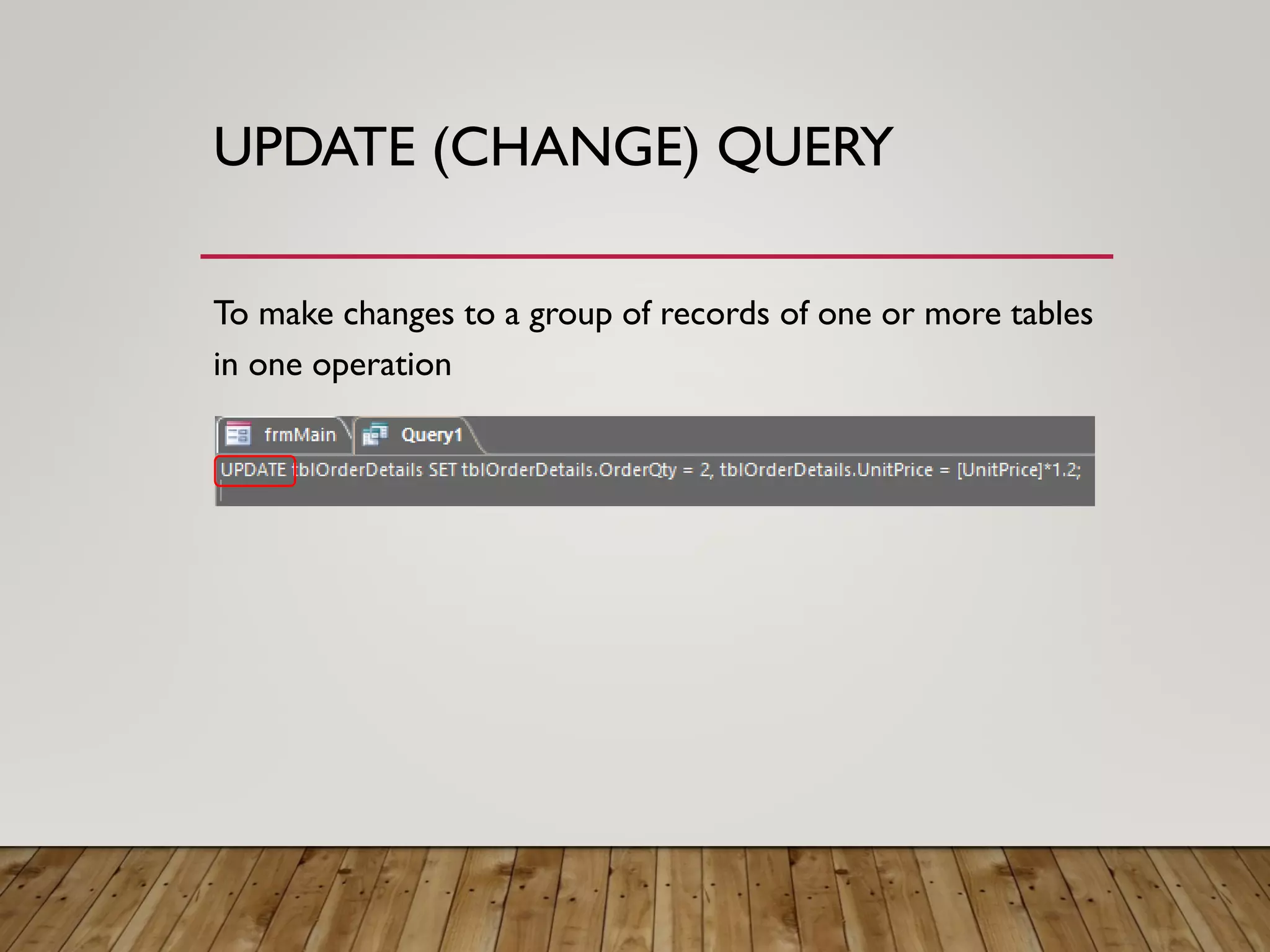 UPDATE (CHANGE) QUERY

To make changes to a group of records of one or more tables in one operation

frmMain
Query1

UPDATE tblOrderDetails SET tblOrderDetails.OrderQty = 2, tblOrderDetails.UnitPrice = [UnitPrice]*1.2;